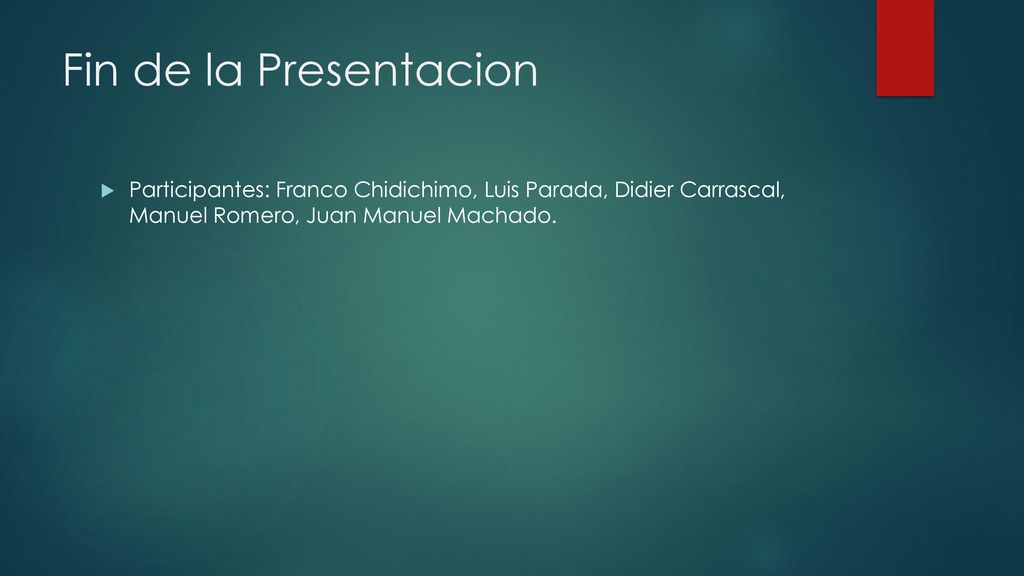 Fin de la Presentacion

Participantes: Franco Chidichimo, Luis Parada, Didier Carrascal, Manuel Romero, Juan Manuel Machado.